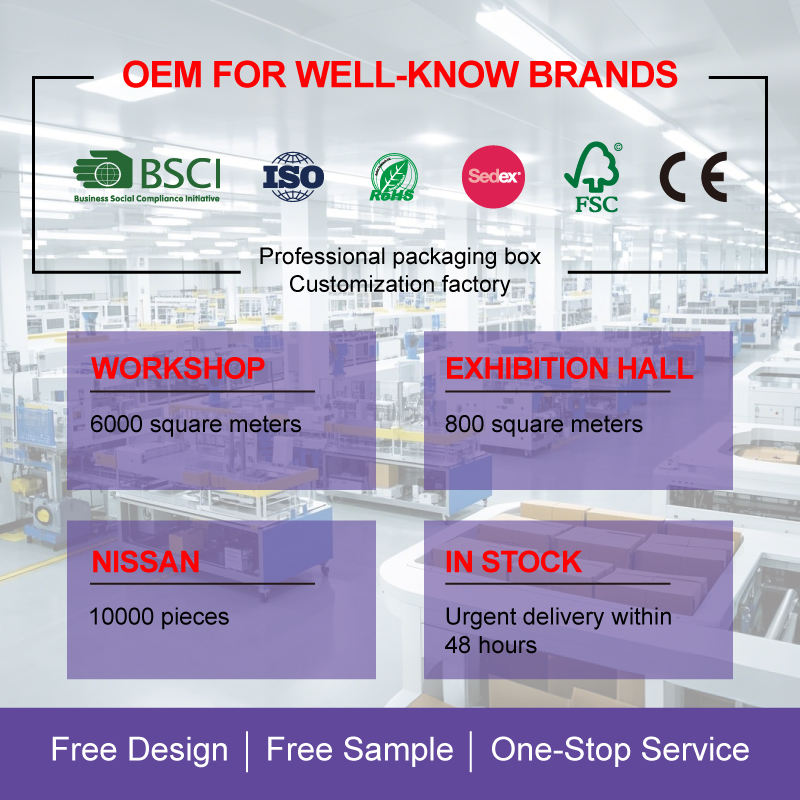 OEM FOR WELL-KNOW BRANDS

BSCI
Business Social Compliance Initiative

ISO

RoHS

Sedex

FSC

CE

Professional packaging box
Customization factory

WORKSHOP

6000 square meters

EXHIBITION HALL

800 square meters

NISSAN

10000 pieces

IN STOCK

Urgent delivery within 48 hours

Free Design | Free Sample | One-Stop Service